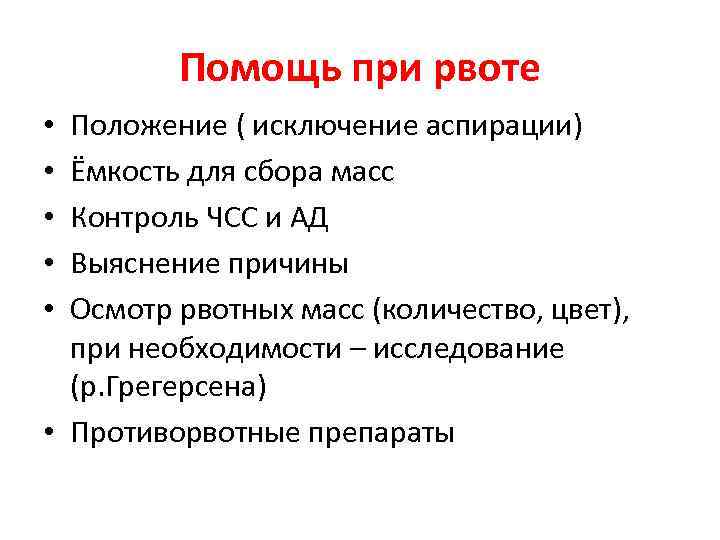 Помощь при рвоте

• Положение ( исключение аспирации)
• Ёмкость для сбора масс
• Контроль ЧСС и АД
• Выяснение причины
• Осмотр рвотных масс (количество, цвет), при необходимости – исследование (р.Грегерсена)
• Противорвотные препараты